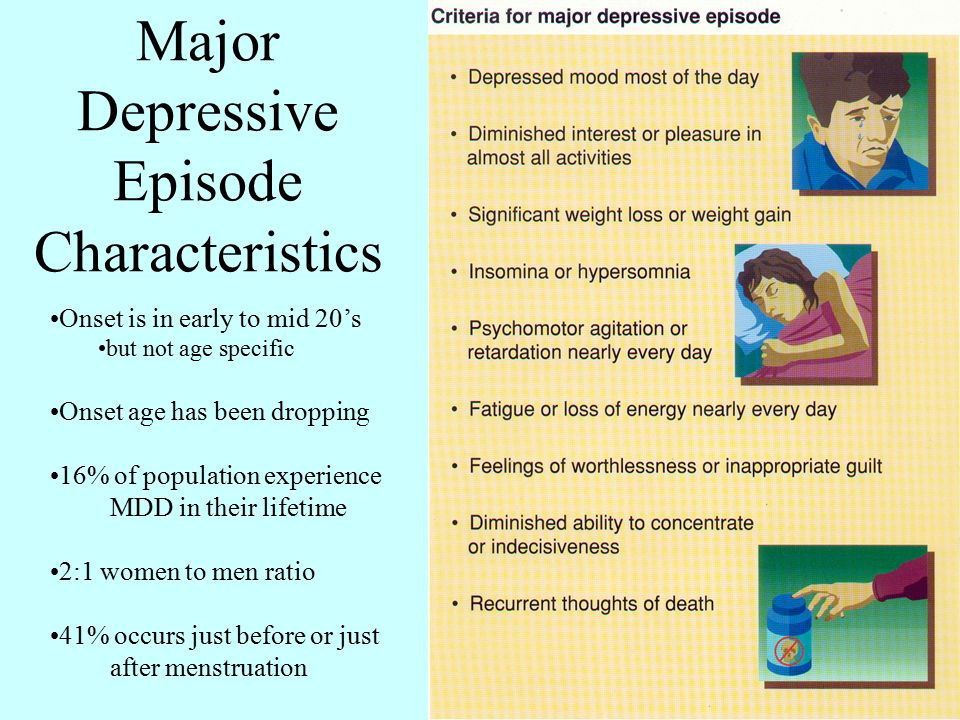 Major Depressive Episode Characteristics

•Onset is in early to mid 20's
•but not age specific

•Onset age has been dropping

•16% of population experience MDD in their lifetime

•2:1 women to men ratio

•41% occurs just before or just after menstruation

Criteria for major depressive episode

• Depressed mood most of the day

• Diminished interest or pleasure in almost all activities

• Significant weight loss or weight gain

• Insomina or hypersomnia

• Psychomotor agitation or retardation nearly every day

• Fatigue or loss of energy nearly every day

• Feelings of worthlessness or inappropriate guilt

• Diminished ability to concentrate or indecisiveness

• Recurrent thoughts of death